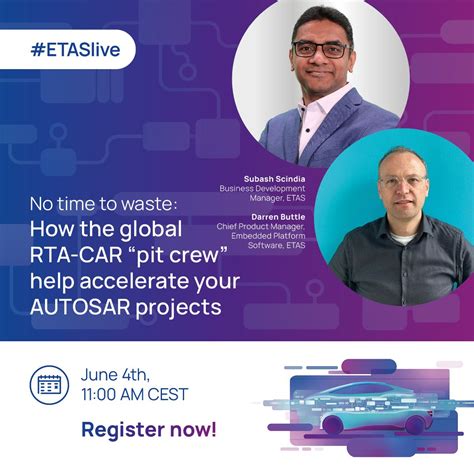 #ETASlive

Subash Scindia
Business Development Manager, ETAS

Darren Buttle
Chief Product Manager, Embedded Platform Software, ETAS

No time to waste:
How the global RTA-CAR “pit crew” help accelerate your AUTOSAR projects

June 4th,
11:00 AM CEST

Register now!